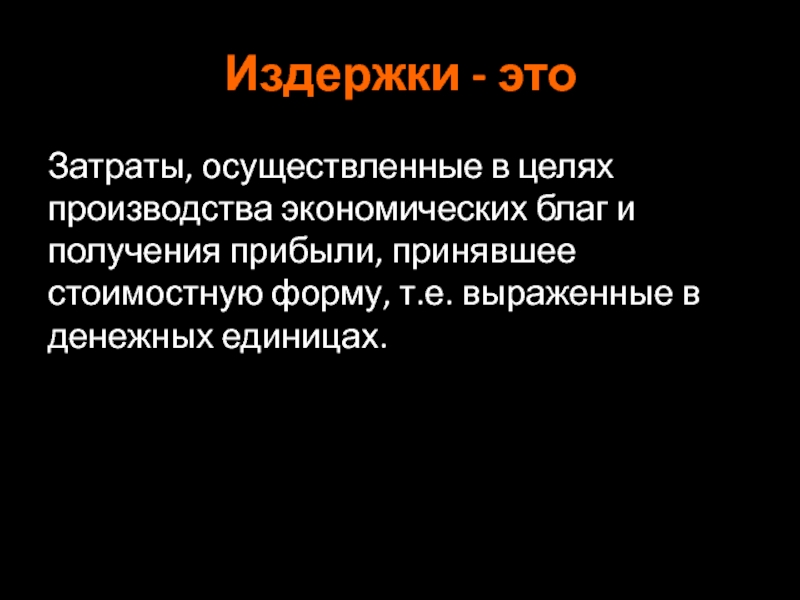 Издержки - это

Затраты, осуществленные в целях производства экономических благ и получения прибыли, принявшее стоимостную форму, т.е. выраженные в денежных единицах.